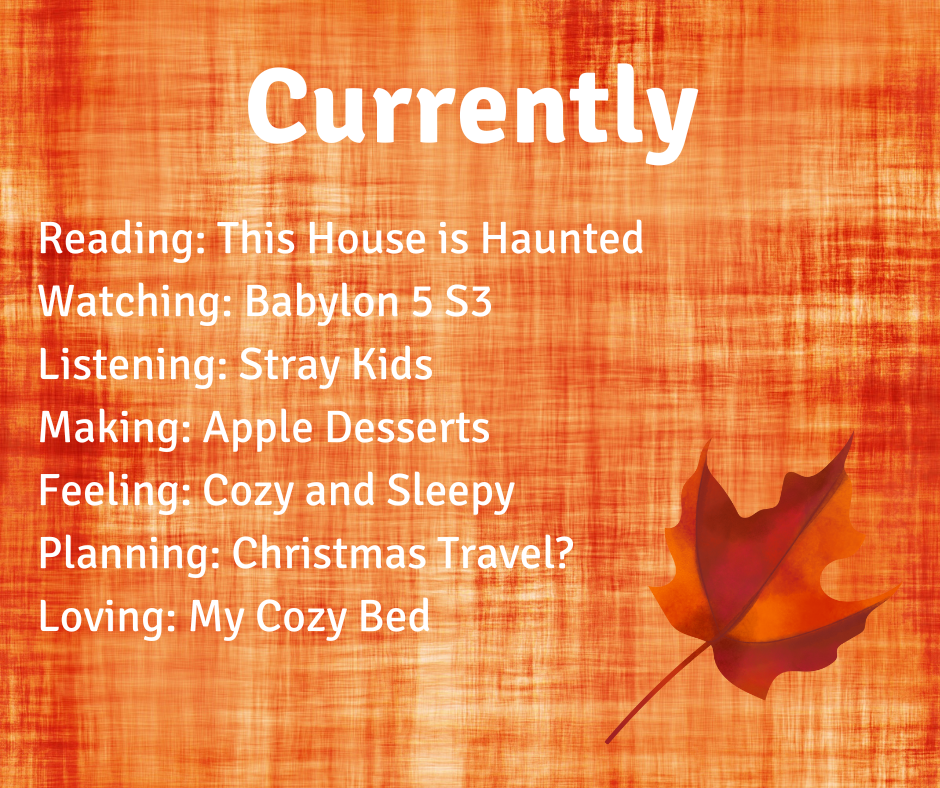 Currently

Reading: This House is Haunted
Watching: Babylon 5 S3
Listening: Stray Kids
Making: Apple Desserts
Feeling: Cozy and Sleepy
Planning: Christmas Travel?
Loving: My Cozy Bed